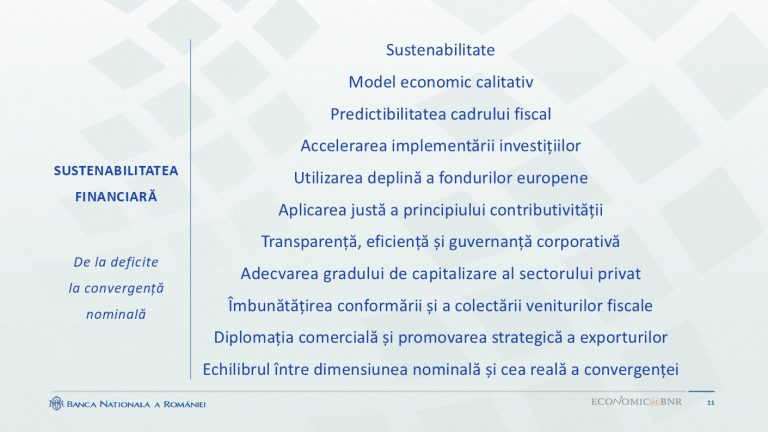 SUSTENABILITATEA
FINANCIARĂ

De la deficite
la convergență
nominală

Sustenabilitate

Model economic calitativ

Predictibilitatea cadrului fiscal

Accelerarea implementării investițiilor

Utilizarea deplină a fondurilor europene

Aplicarea justă a principiului contributivității

Transparență, eficiență și guvernanță corporativă

Adecvarea gradului de capitalizare al sectorului privat

Îmbunătățirea conformării și a colectării veniturilor fiscale

Diplomația comercială și promovarea strategică a exporturilor

Echilibrul între dimensiunea nominală și cea reală a convergenței

BANCA NAȚIONALĂ A ROMÂNIEI

ECONOMIC@BNR 11